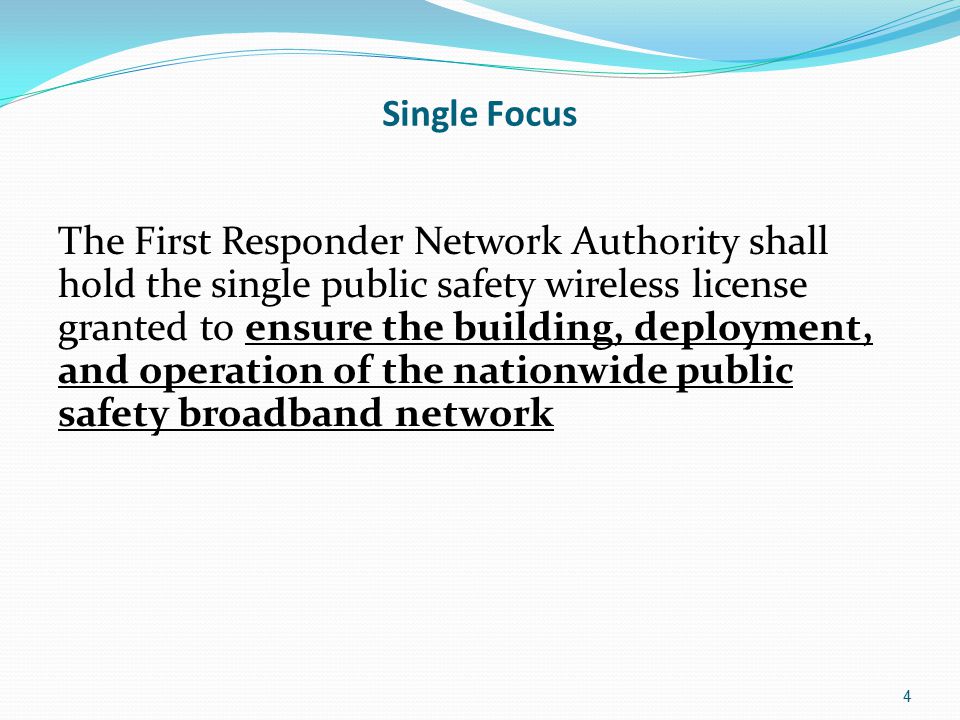 Single Focus

The First Responder Network Authority shall hold the single public safety wireless license granted to ensure the building, deployment, and operation of the nationwide public safety broadband network

4